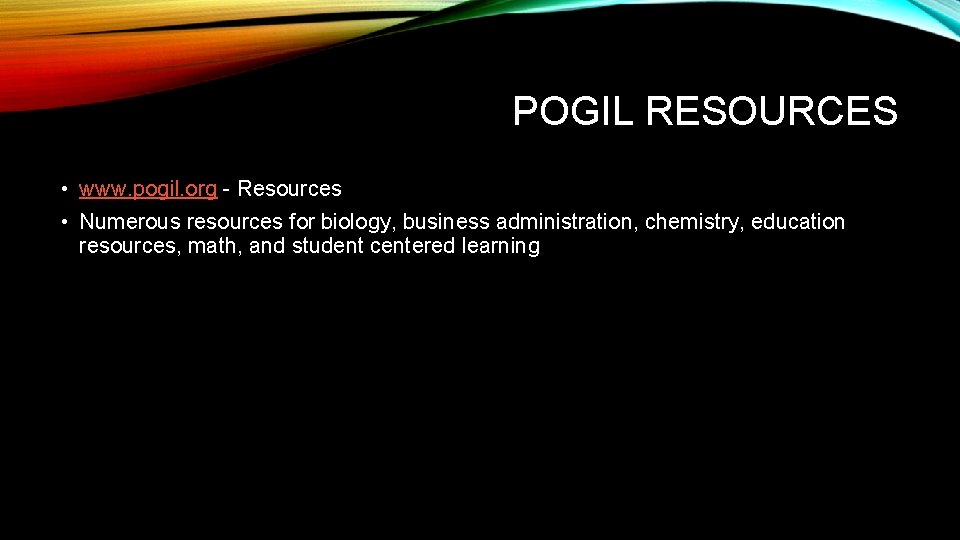 POGIL RESOURCES

• www.pogil.org - Resources
• Numerous resources for biology, business administration, chemistry, education resources, math, and student centered learning